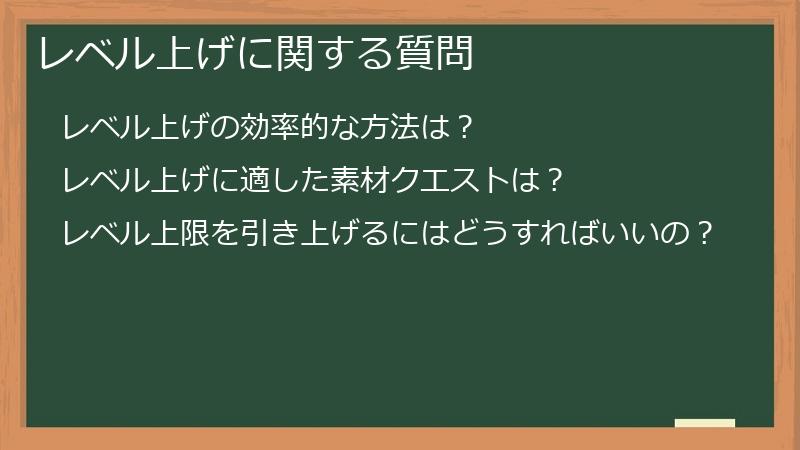 レベル上げに関する質問

レベル上げの効率的な方法は？

レベル上げに適した素材クエストは？

レベル上限を引き上げるにはどうすればいいの？